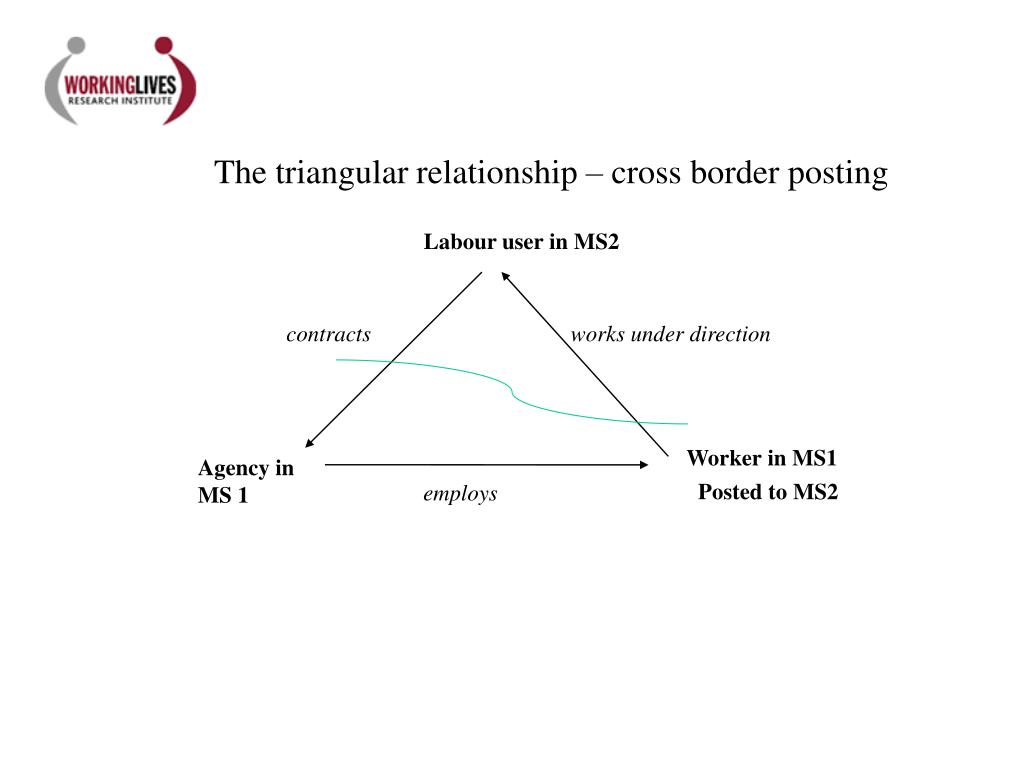 WORKINGLIVES RESEARCH INSTITUTE

The triangular relationship – cross border posting

Labour user in MS2

contracts

works under direction

Agency in MS 1

employs

Worker in MS1
Posted to MS2